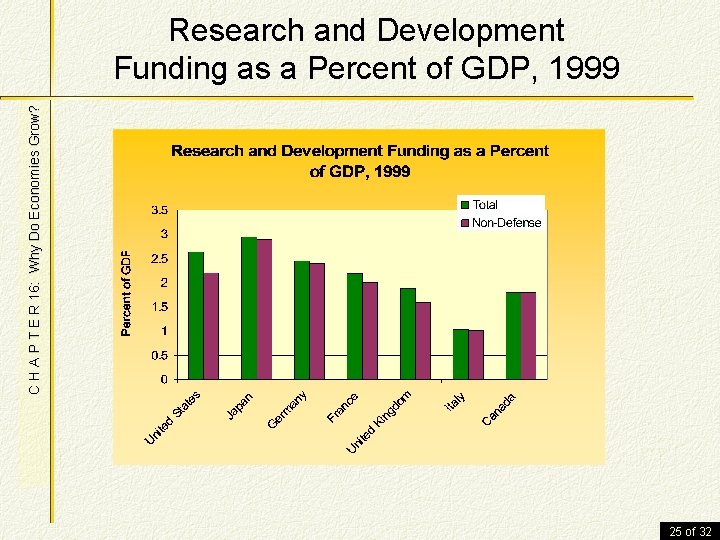 Research and Development Funding as a Percent of GDP, 1999

C H A P T E R 16: Why Do Economies Grow?

Research and Development Funding as a Percent of GDP, 1999

Total
Non-Defense

Percent of GDP

3.5
3
2.5
2
1.5
1
0.5
0

United States
Japan
Germany
France
United Kingdom
Italy
Canada

25 of 32